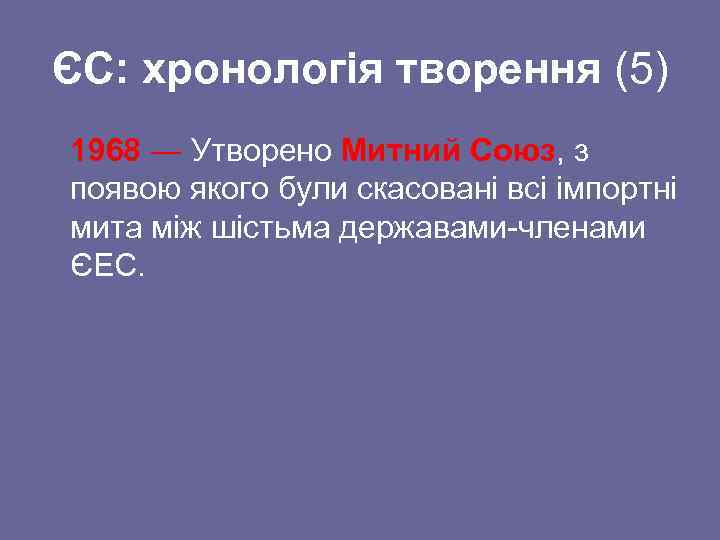 ЄС: хронологія творення (5)

1968 — Утворено Митний Союз, з появою якого були скасовані всі імпортні мита між шістьма державами-членами ЄЕС.